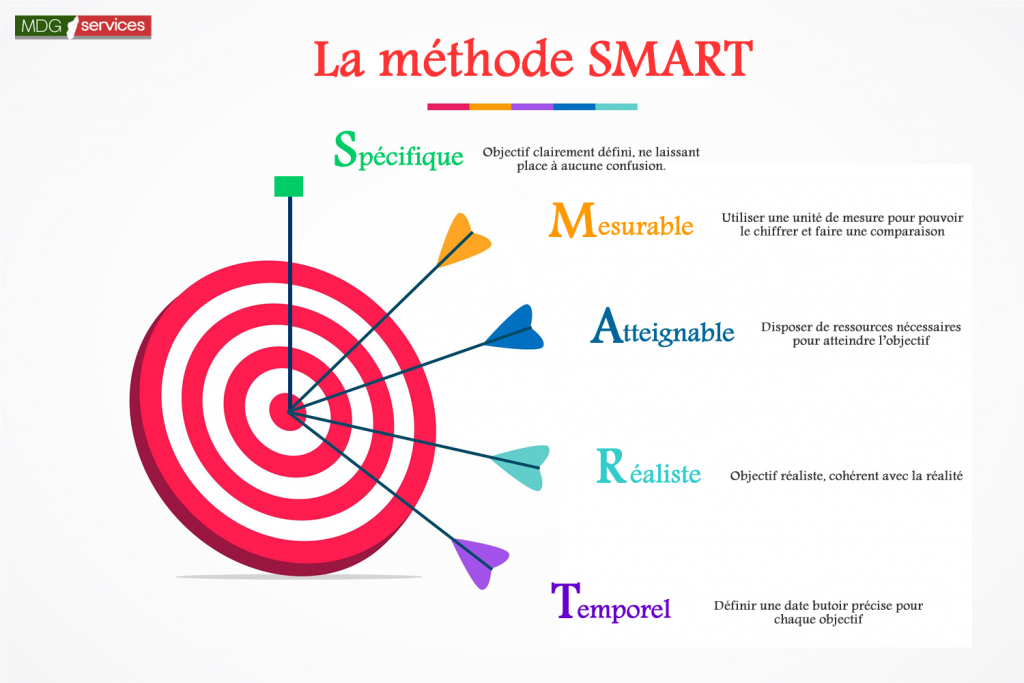 MDG services

La méthode SMART

Spécifique
Objectif clairement défini, ne laissant place à aucune confusion.

Mesurable
Utiliser une unité de mesure pour pouvoir le chiffrer et faire une comparaison

Atteignable
Disposer de ressources nécessaires pour atteindre l'objectif

Réaliste
Objectif réaliste, cohérent avec la réalité

Temporel
Définir une date butoir précise pour chaque objectif